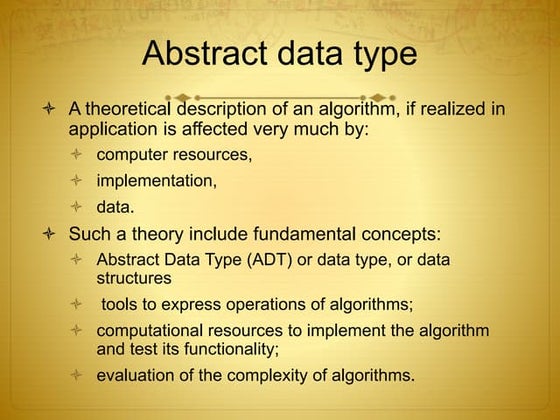 Abstract data type

A theoretical description of an algorithm, if realized in application is affected very much by:

computer resources,

implementation,

data.

Such a theory include fundamental concepts:

Abstract Data Type (ADT) or data type, or data structures

tools to express operations of algorithms;

computational resources to implement the algorithm and test its functionality;

evaluation of the complexity of algorithms.